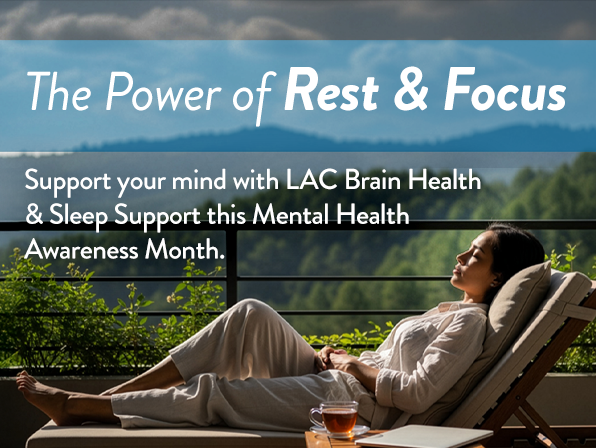 The Power of Rest & Focus

Support your mind with LAC Brain Health & Sleep Support this Mental Health Awareness Month.